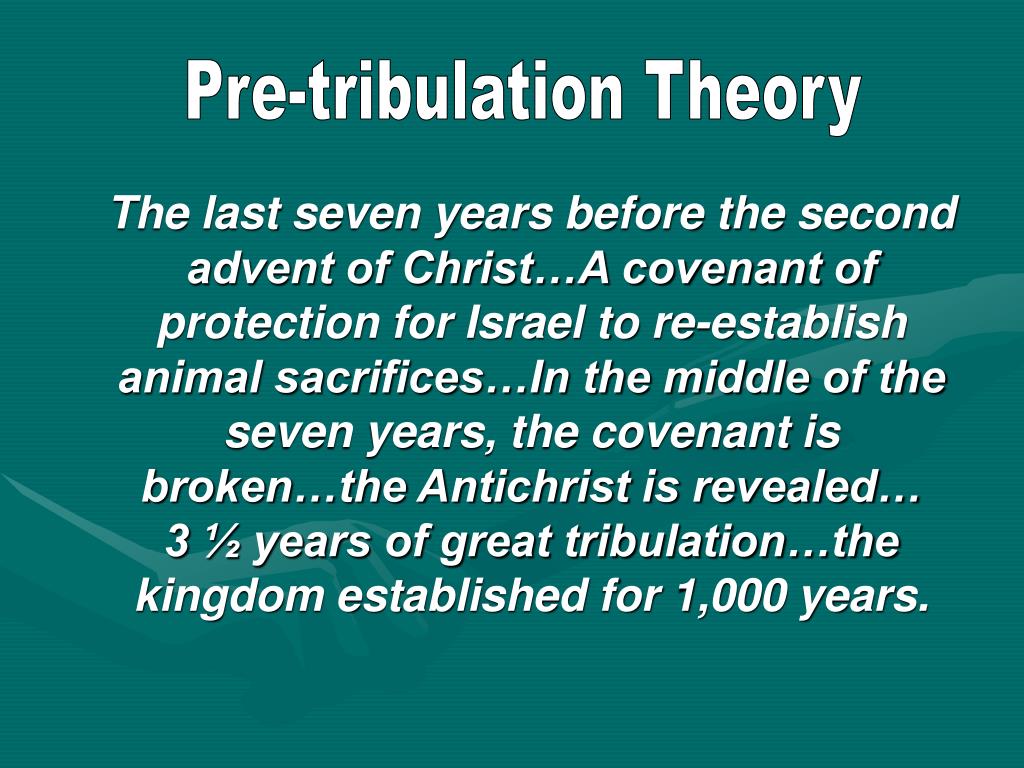 Pre-tribulation Theory

The last seven years before the second advent of Christ…A covenant of protection for Israel to re-establish animal sacrifices…In the middle of the seven years, the covenant is broken…the Antichrist is revealed… 3 ½ years of great tribulation…the kingdom established for 1,000 years.